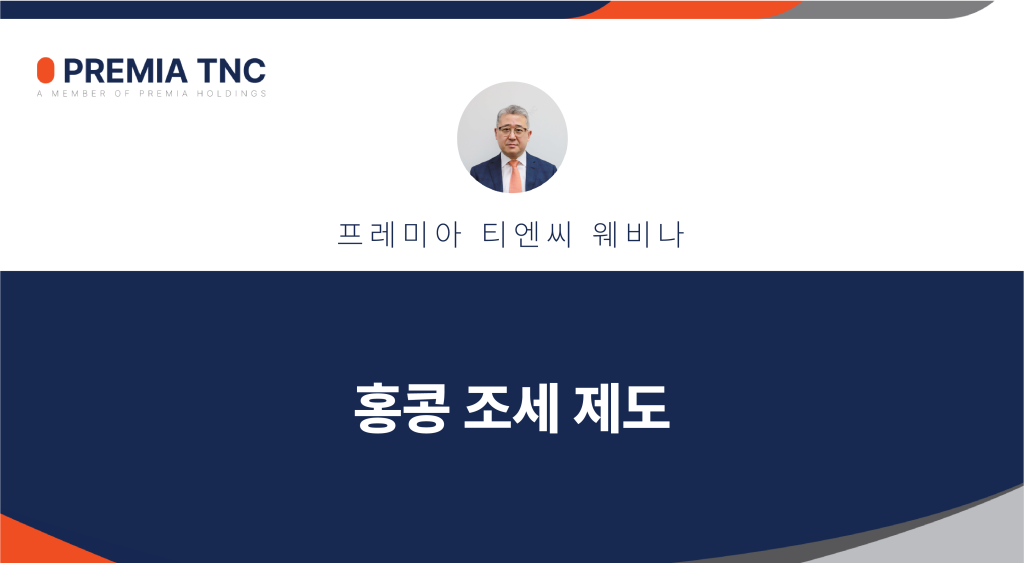 PREMIA TNC
A MEMBER OF PREMIA HOLDINGS

프레미아 티엔씨 웨비나

홍콩 조세 제도